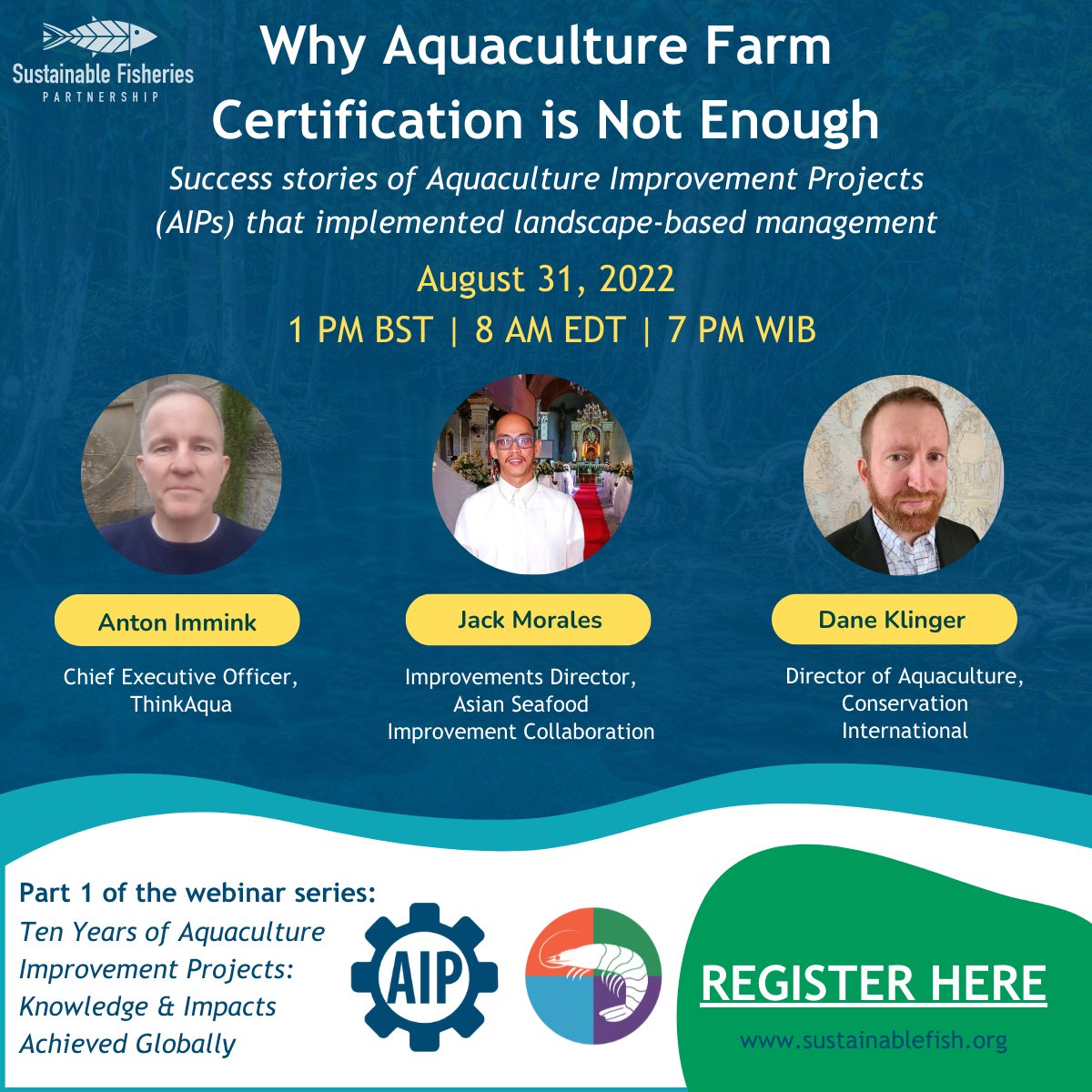 Sustainable Fisheries
PARTNERSHIP

Why Aquaculture Farm Certification is Not Enough

Success stories of Aquaculture Improvement Projects (AIPs) that implemented landscape-based management

August 31, 2022
1 PM BST | 8 AM EDT | 7 PM WIB

Anton Immink
Chief Executive Officer, ThinkAqua

Jack Morales
Improvements Director, Asian Seafood Improvement Collaboration

Dane Klinger
Director of Aquaculture, Conservation International

Part 1 of the webinar series:
Ten Years of Aquaculture Improvement Projects: Knowledge & Impacts Achieved Globally

AIP

REGISTER HERE
www.sustainablefish.org